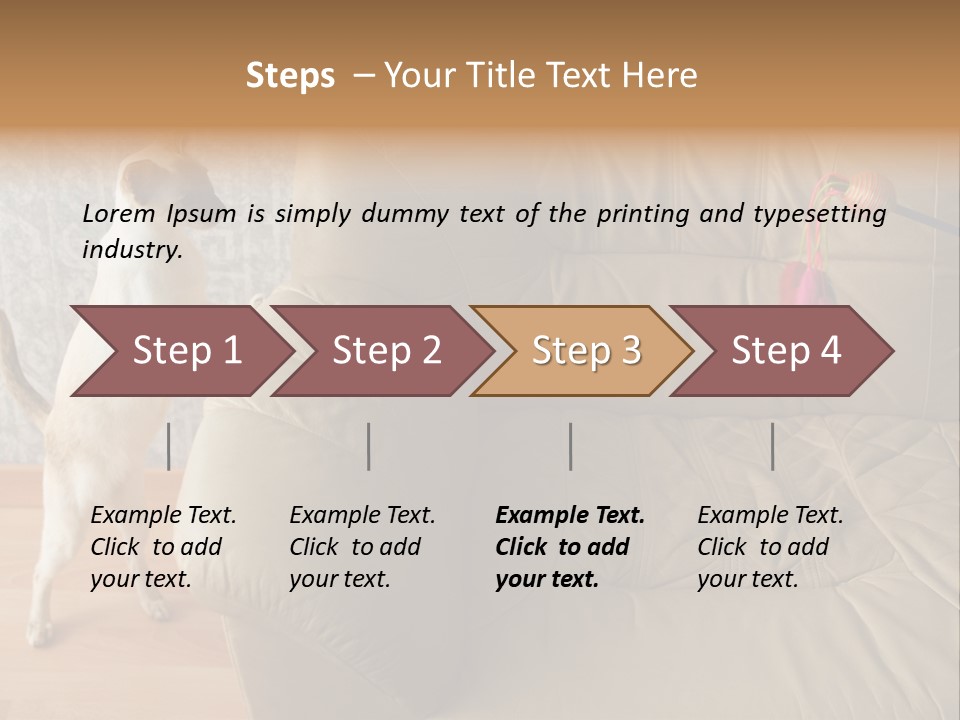 Steps – Your Title Text Here

Lorem Ipsum is simply dummy text of the printing and typesetting industry.

Step 1

Step 2

Step 3

Step 4

Example Text. Click to add your text.

Example Text. Click to add your text.

Example Text. Click to add your text.

Example Text. Click to add your text.